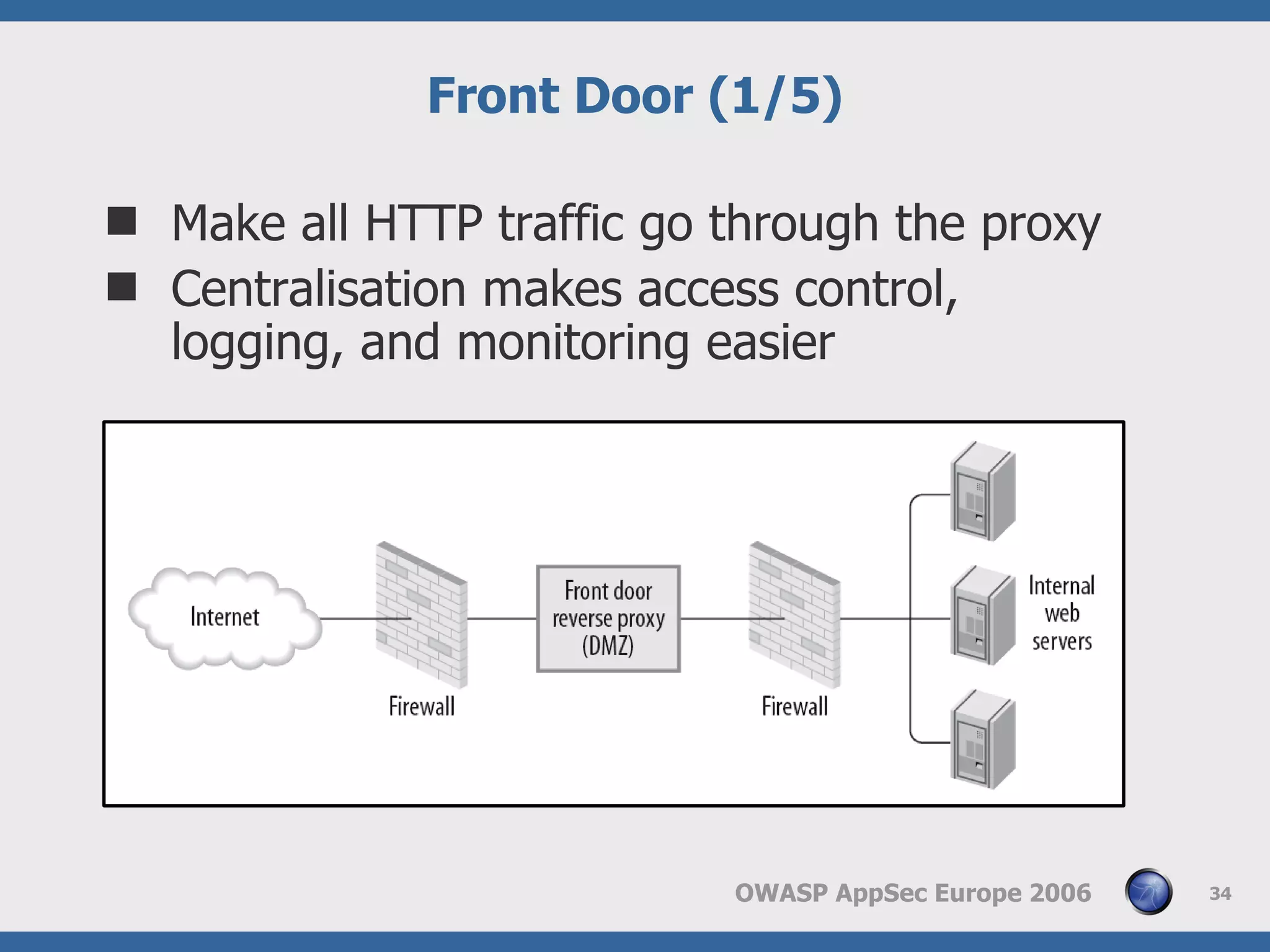 Front Door (1/5)

■ Make all HTTP traffic go through the proxy
■ Centralisation makes access control, logging, and monitoring easier

Internet

Firewall

Front door reverse proxy (DMZ)

Firewall

Internal web servers

OWASP AppSec Europe 2006

34